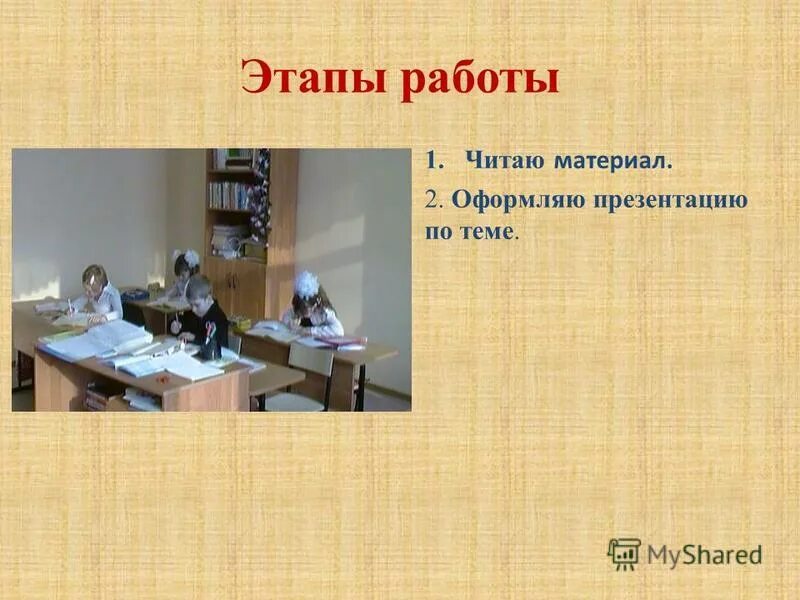 Этапы работы

1. Читаю материал.

2. Оформляю презентацию по теме.

MyShared